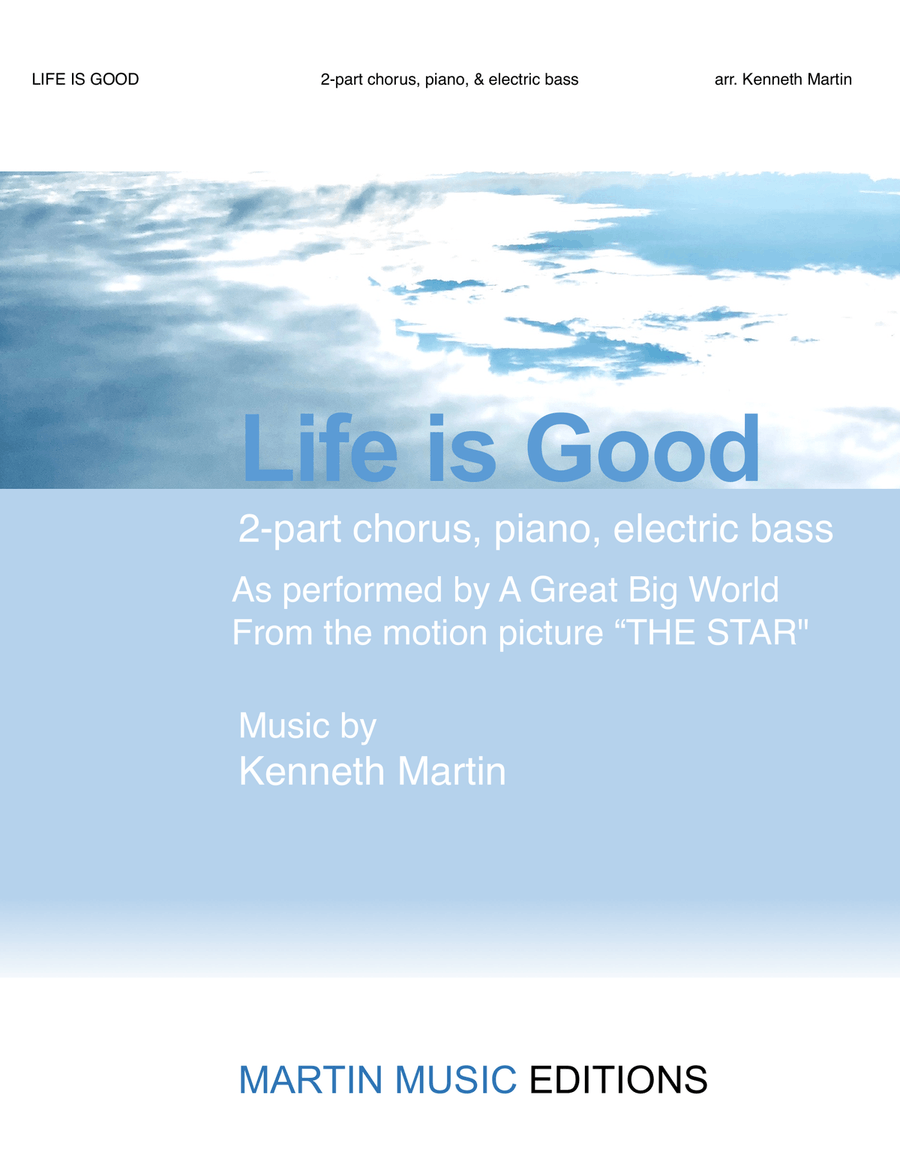 LIFE IS GOOD

2-part chorus, piano, & electric bass

arr. Kenneth Martin

Life is Good

2-part chorus, piano, electric bass

As performed by A Great Big World
From the motion picture “THE STAR"

Music by
Kenneth Martin

MARTIN MUSIC EDITIONS